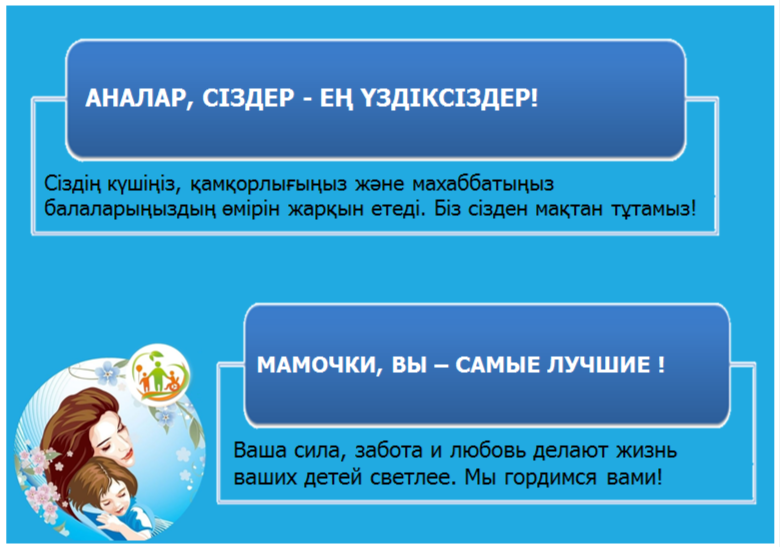 АНАЛАР, СІЗДЕР - ЕҢ ҮЗДІКСІЗДЕР!

Сіздің күшіңіз, қамқорлығыңыз және махаббатыңыз балаларыңыздың өмірін жарқын етеді. Біз сізден мақтан тұтамыз!

МАМОЧКИ, ВЫ – САМЫЕ ЛУЧШИЕ !

Ваша сила, забота и любовь делают жизнь ваших детей светлее. Мы гордимся вами!